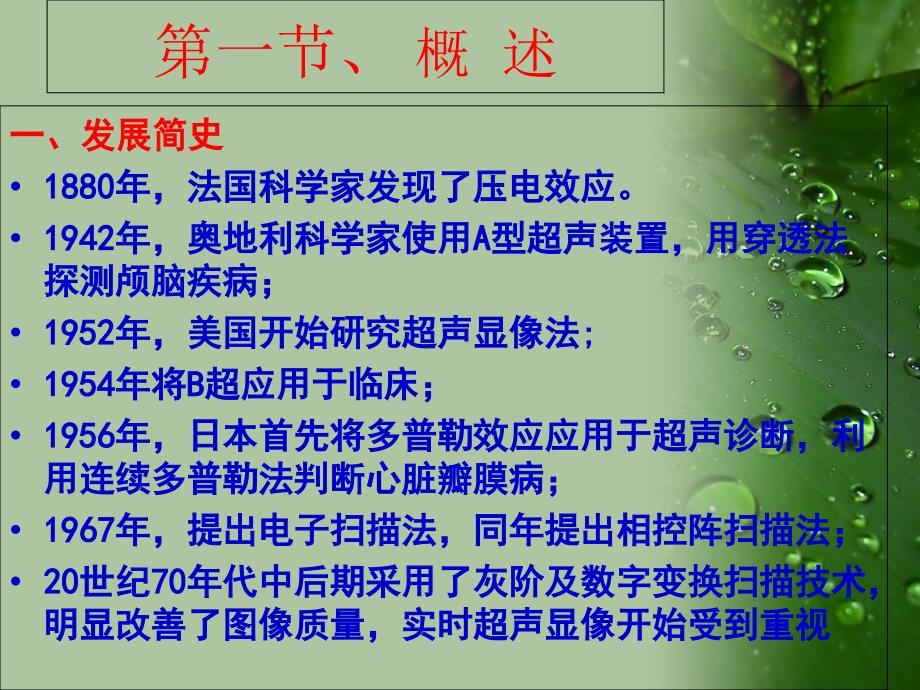 第一节、 概 述

一、发展简史

• 1880年，法国科学家发现了压电效应。

• 1942年，奥地利科学家使用A型超声装置，用穿透法探测颅脑疾病；

• 1952年，美国开始研究超声显像法;

• 1954年将B超应用于临床；

• 1956年，日本首先将多普勒效应应用于超声诊断，利用连续多普勒法判断心脏瓣膜病；

• 1967年，提出电子扫描法，同年提出相控阵扫描法；

• 20世纪70年代中后期采用了灰阶及数字变换扫描技术，明显改善了图像质量，实时超声显像开始受到重视